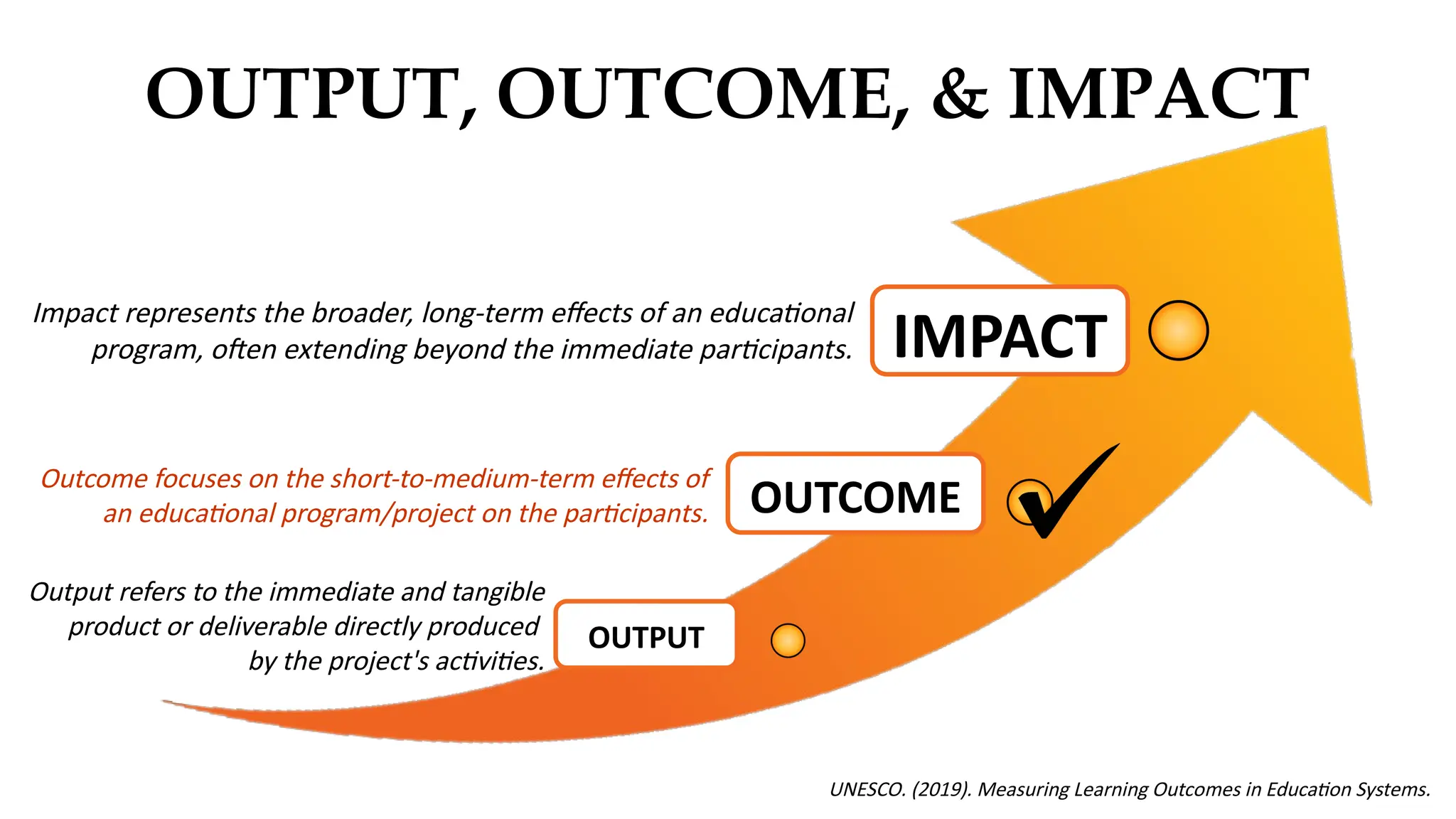 OUTPUT, OUTCOME, & IMPACT

Impact represents the broader, long-term effects of an educational program, often extending beyond the immediate participants.

IMPACT

Outcome focuses on the short-to-medium-term effects of an educational program/project on the participants.

OUTCOME

Output refers to the immediate and tangible product or deliverable directly produced by the project's activities.

OUTPUT

UNESCO. (2019). Measuring Learning Outcomes in Education Systems.